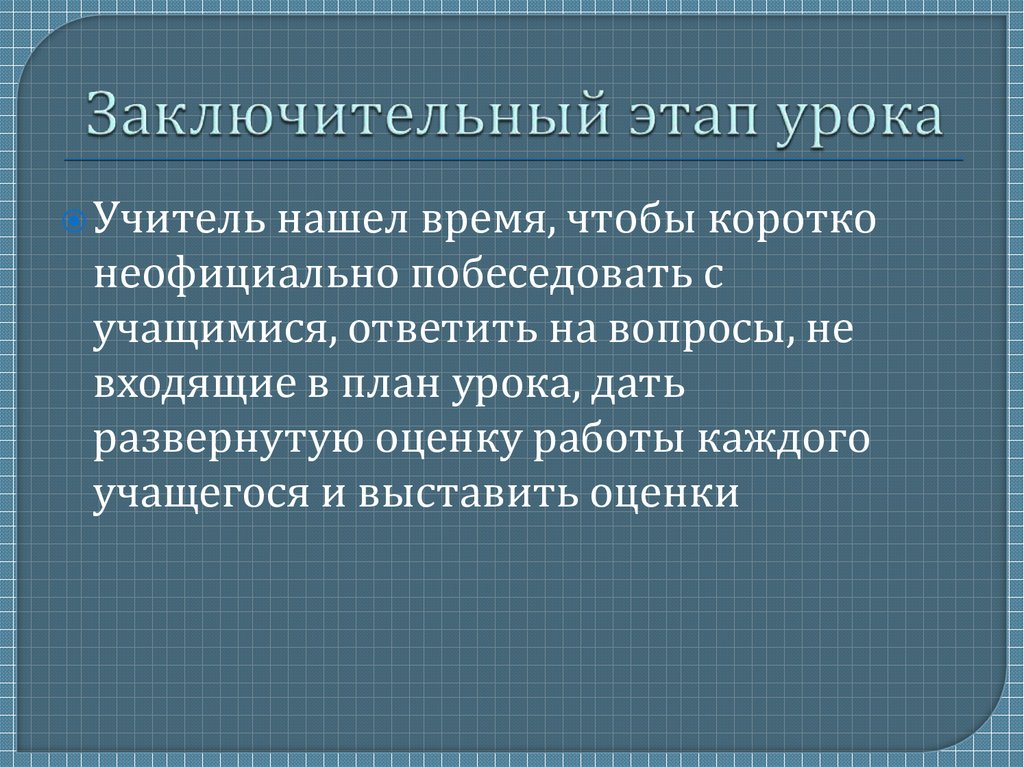 Заключительный этап урока

Учитель нашел время, чтобы коротко неофициально побеседовать с учащимися, ответить на вопросы, не входящие в план урока, дать развернутую оценку работы каждого учащегося и выставить оценки